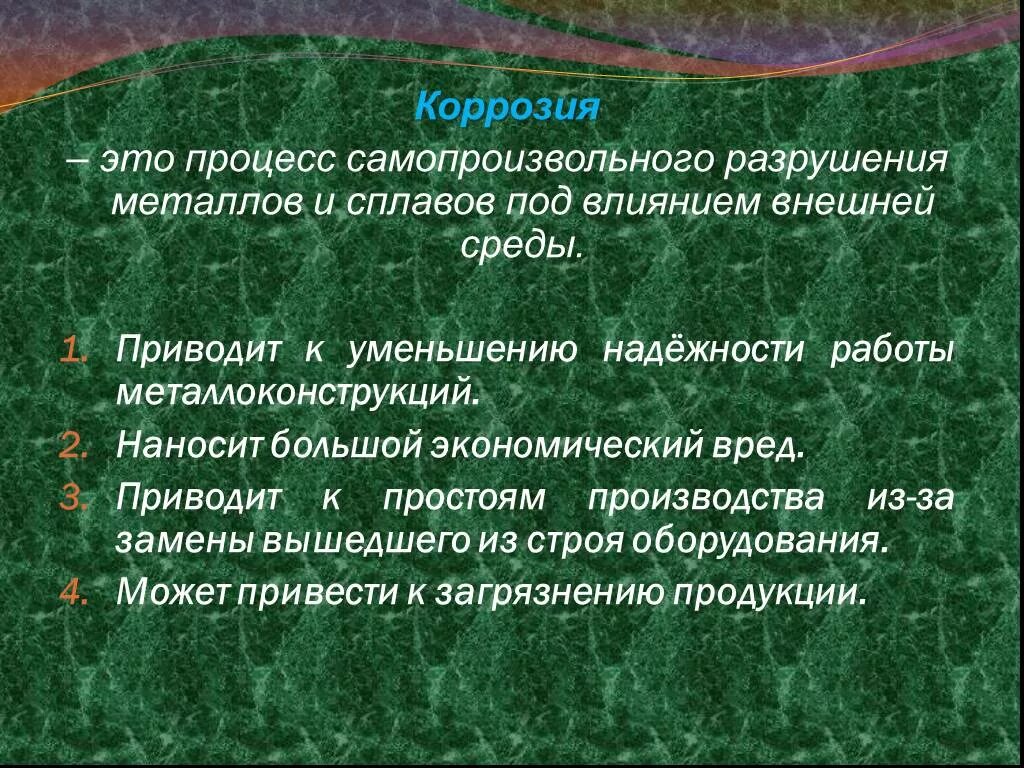 Коррозия

– это процесс самопроизвольного разрушения металлов и сплавов под влиянием внешней среды.

1. Приводит к уменьшению надёжности работы металлоконструкций.
2. Наносит большой экономический вред.
3. Приводит к простоям производства из-за замены вышедшего из строя оборудования.
4. Может привести к загрязнению продукции.